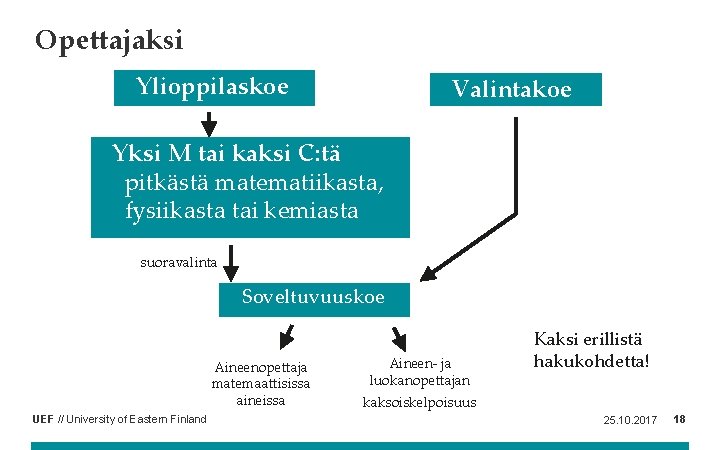 Opettajaksi

Ylioppilaskoe

Valintakoe

Yksi M tai kaksi C:tä
pitkästä matematiikasta, fysiikasta tai kemiasta

suoravalinta

Soveltuvuuskoe

Aineenopettaja matemaattisissa aineissa

Aineen- ja luokanopettajan kaksoiskelpoisuus

Kaksi erillistä hakukohdetta!

UEF // University of Eastern Finland

25.10.2017

18